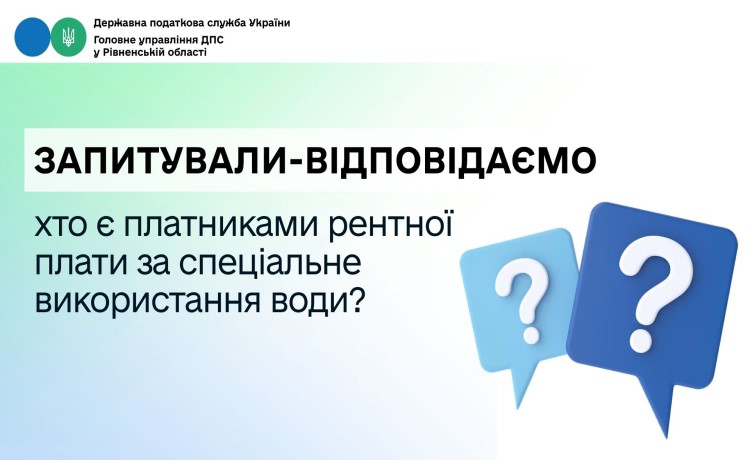 Державна податкова служба України
Головне управління ДПС у Рівненській області

ЗАПИТУВАЛИ-ВІДПОВІДАЄМО

хто є платниками рентної плати за спеціальне використання води?

?

?